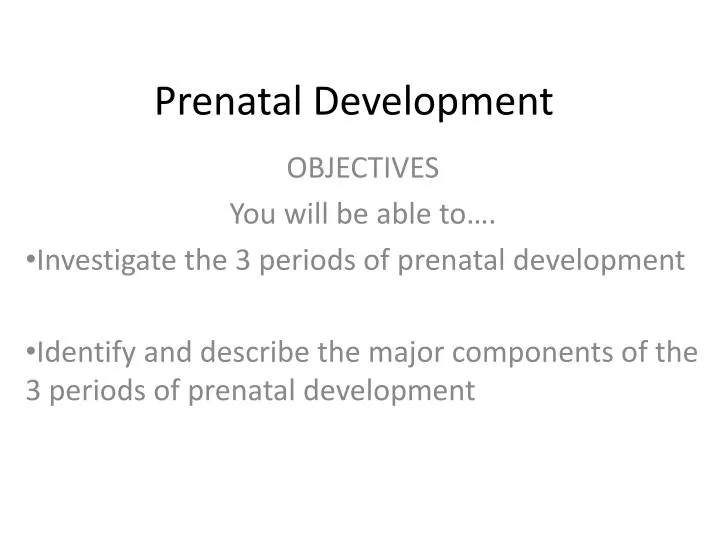 Prenatal Development

OBJECTIVES

You will be able to….

•Investigate the 3 periods of prenatal development

•Identify and describe the major components of the 3 periods of prenatal development